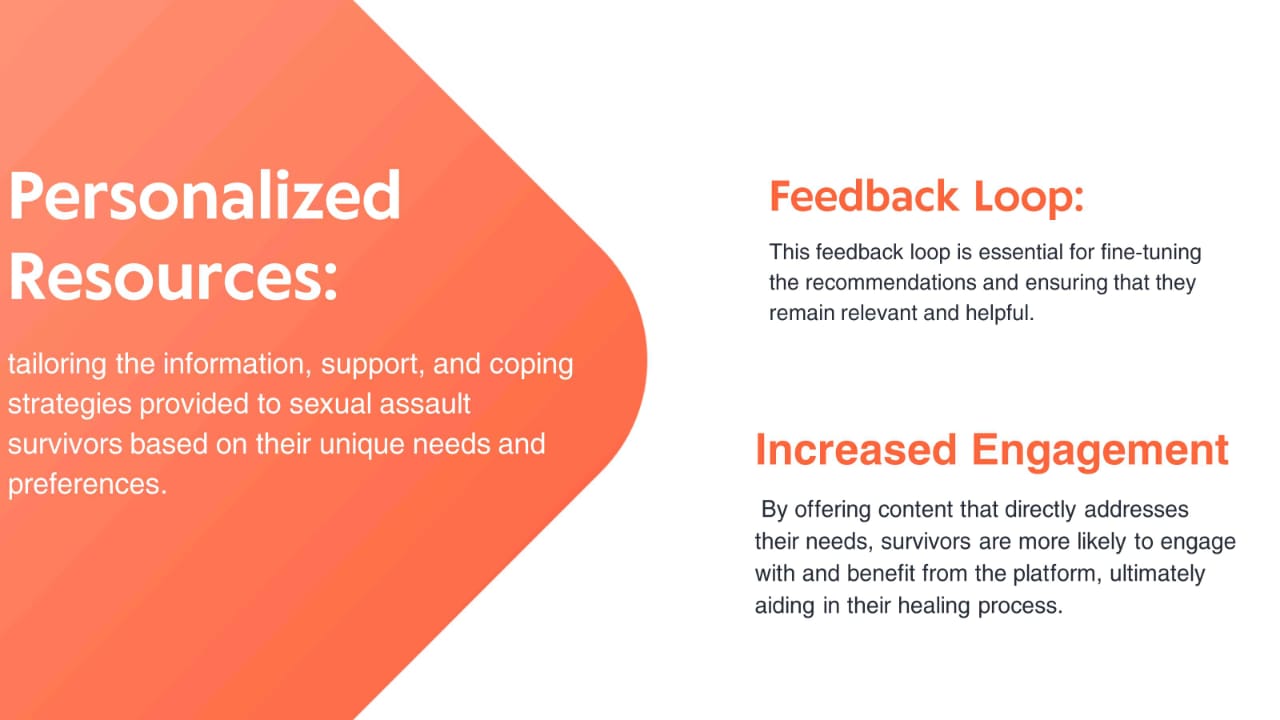 Personalized Resources:

tailoring the information, support, and coping strategies provided to sexual assault survivors based on their unique needs and preferences.

Feedback Loop:

This feedback loop is essential for fine-tuning the recommendations and ensuring that they remain relevant and helpful.

Increased Engagement

By offering content that directly addresses their needs, survivors are more likely to engage with and benefit from the platform, ultimately aiding in their healing process.